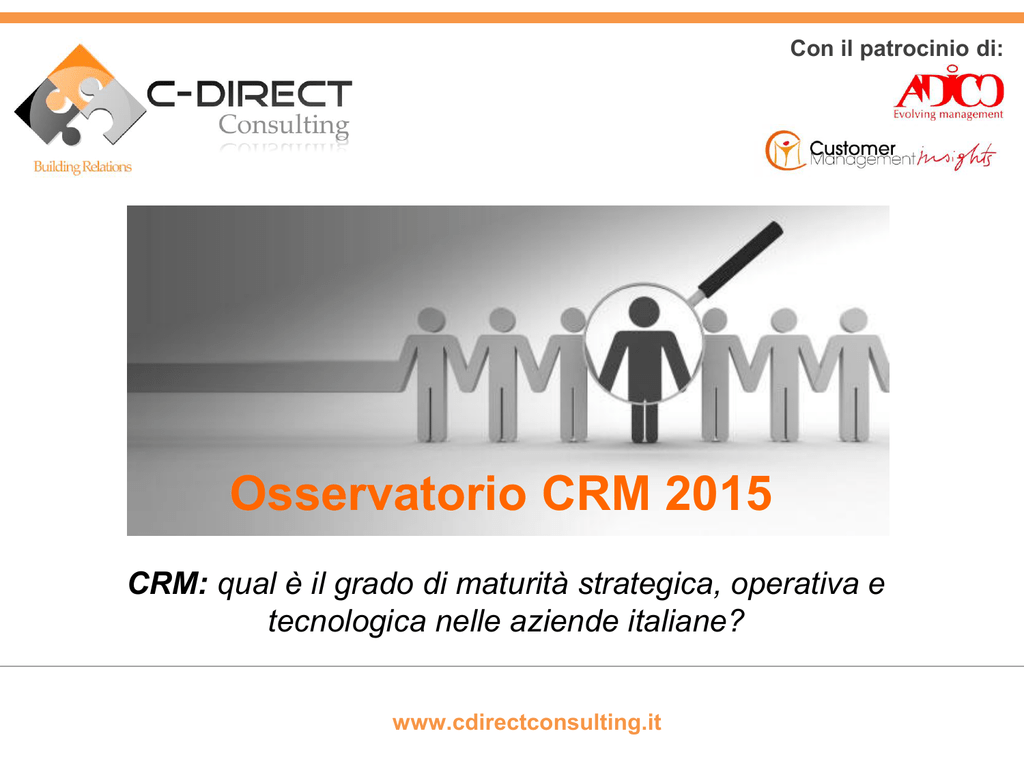 C-DIRECT
Consulting
Building Relations

Con il patrocinio di:

ADICO
Evolving management

Customer Management insights

Osservatorio CRM 2015

CRM: qual è il grado di maturità strategica, operativa e tecnologica nelle aziende italiane?

www.cdirectconsulting.it